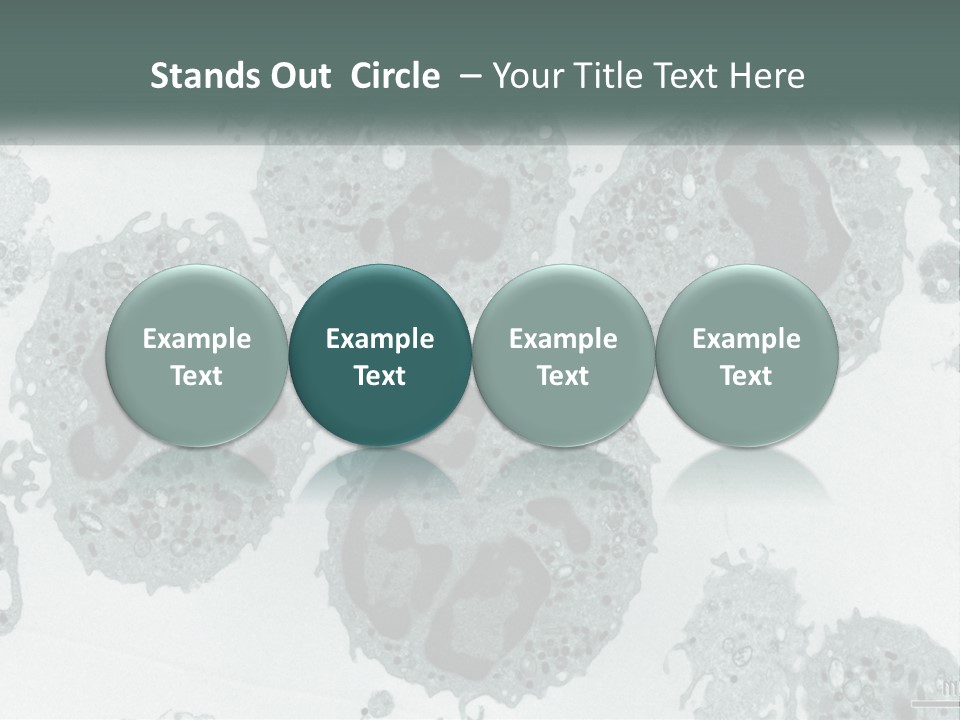 Stands Out Circle – Your Title Text Here

Example Text

Example Text

Example Text

Example Text